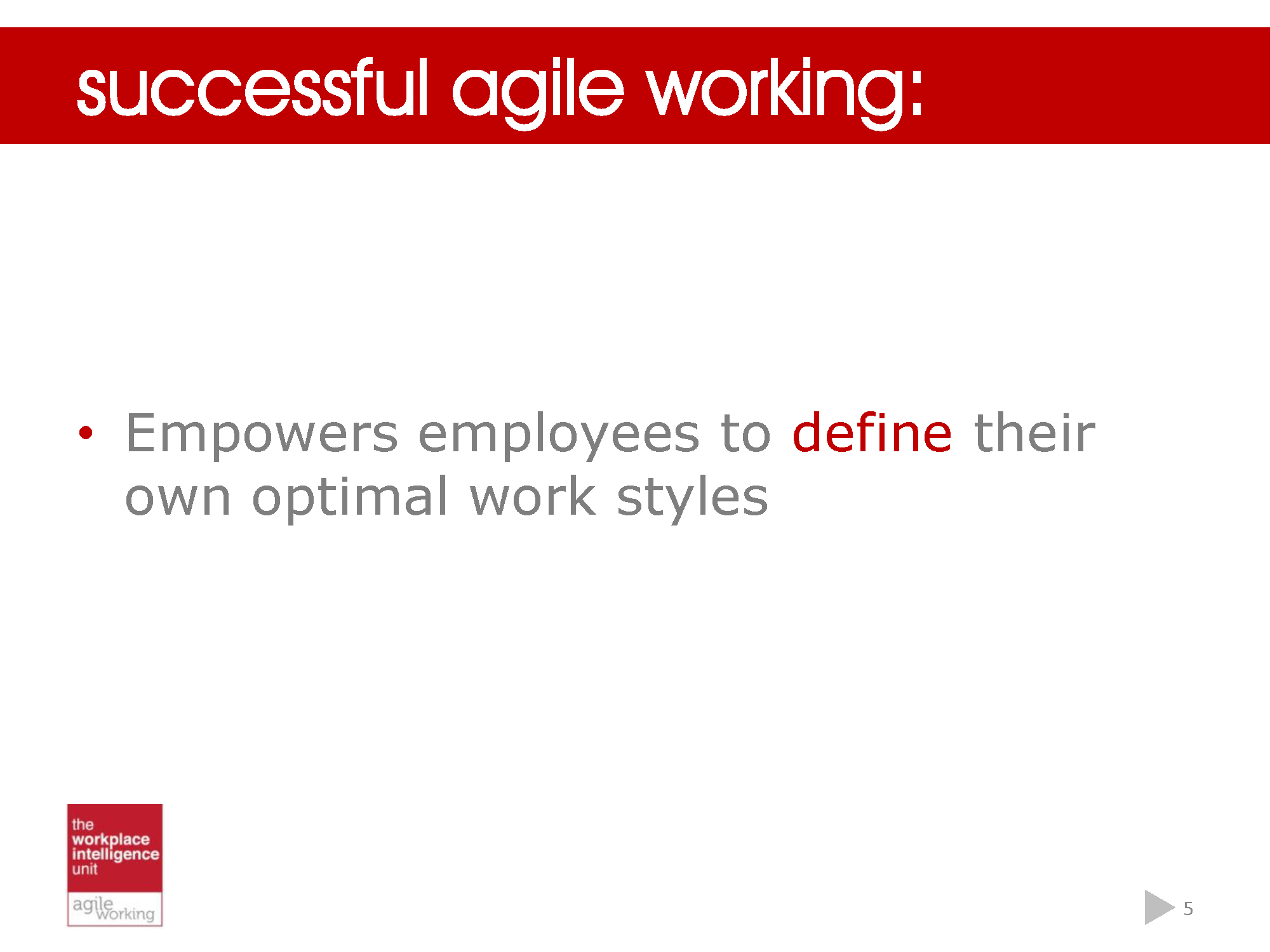 successful agile working:

• Empowers employees to define their own optimal work styles

the workplace intelligence unit

agile working

5